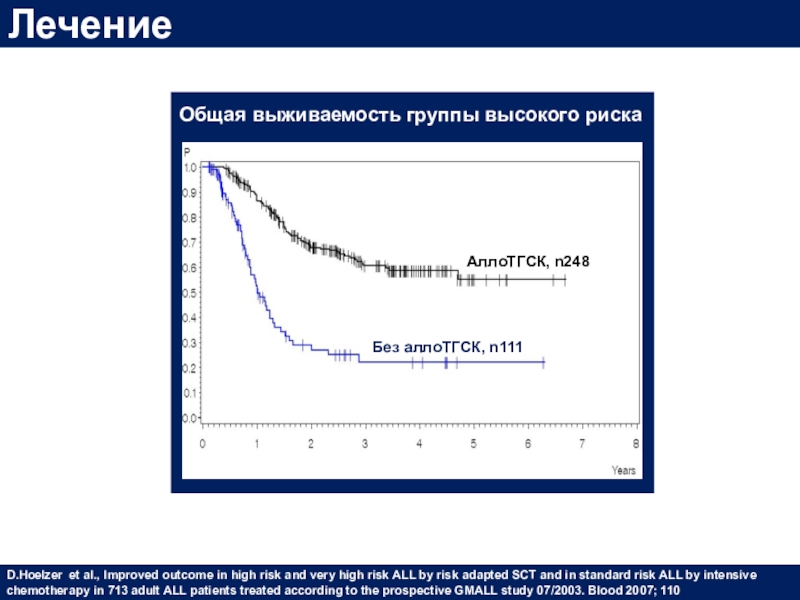 Лечение

Общая выживаемость группы высокого риска

P
1.0
0.9
0.8
0.7
0.6
0.5
0.4
0.3
0.2
0.1
0.0

АллоТГСК, n248

Без аллоТГСК, n111

0 1 2 3 4 5 6 7 8
Years

D.Hoelzer et al., Improved outcome in high risk and very high risk ALL by risk adapted SCT and in standard risk ALL by intensive chemotherapy in 713 adult ALL patients treated according to the prospective GMALL study 07/2003. Blood 2007; 110